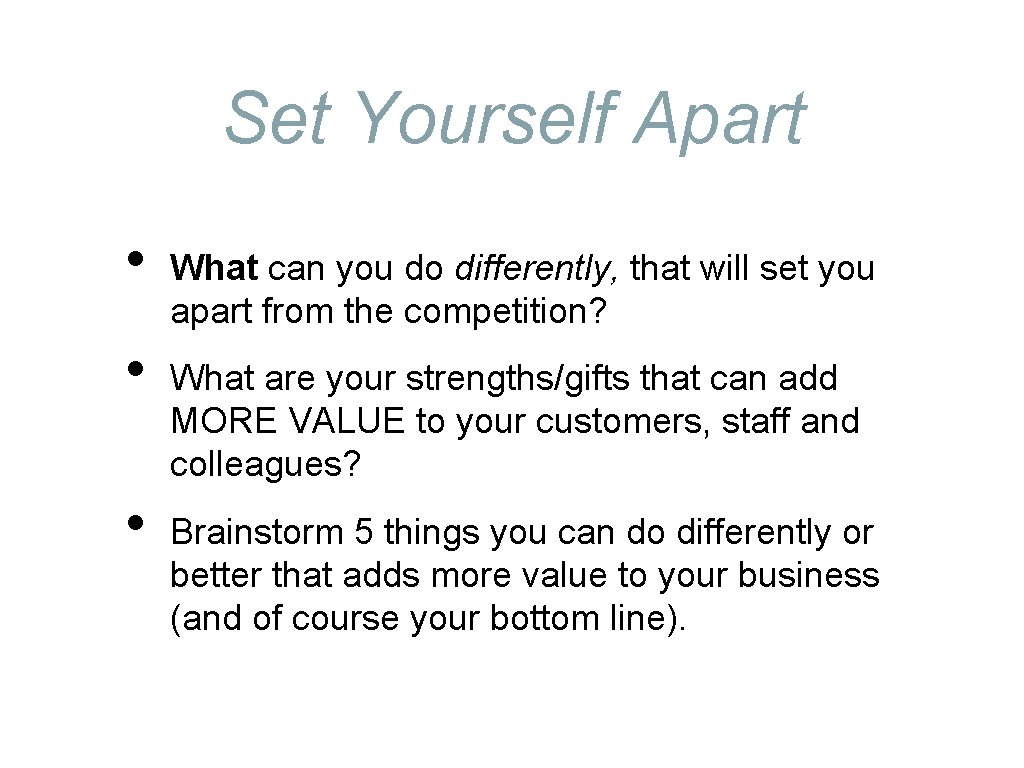 Set Yourself Apart

• What can you do differently, that will set you apart from the competition?

• What are your strengths/gifts that can add MORE VALUE to your customers, staff and colleagues?

• Brainstorm 5 things you can do differently or better that adds more value to your business (and of course your bottom line).